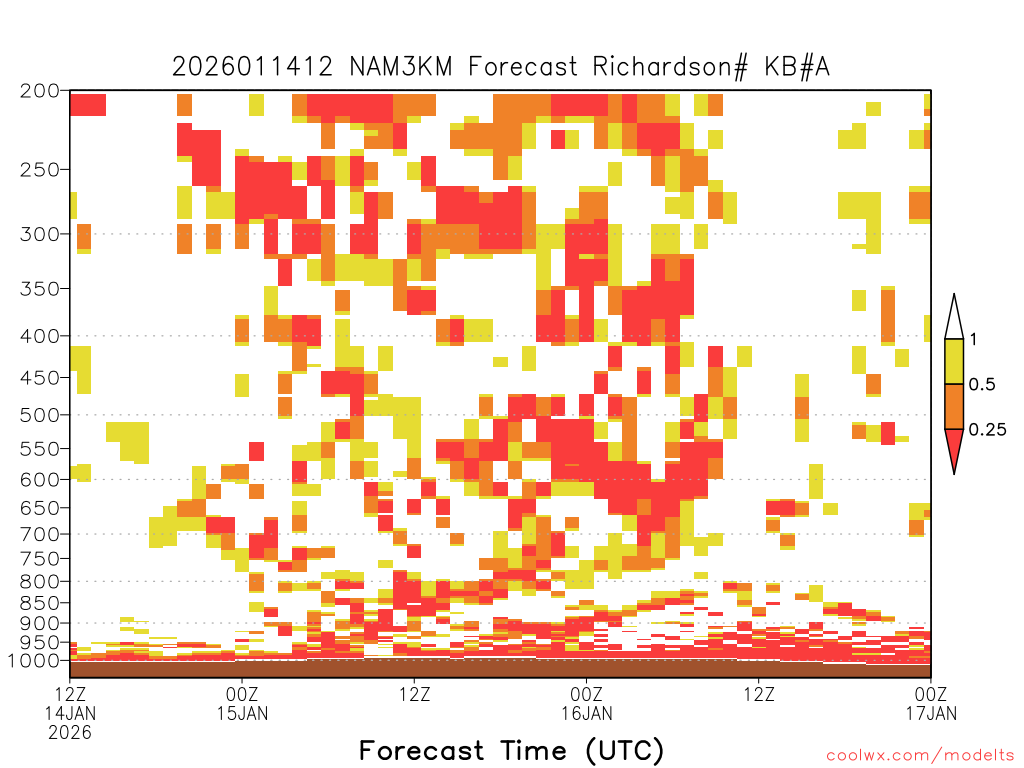 2026011412 NAM3KM Forecast Richardson# KB#A

200
250
300
350
400
450
500
550
600
650
700
750
800
850
900
950
1000

1
0.5
0.25

12Z
14JAN
2026

00Z
15JAN

12Z

00Z
16JAN

12Z

00Z
17JAN

Forecast Time (UTC)

coolwx.com/modelts